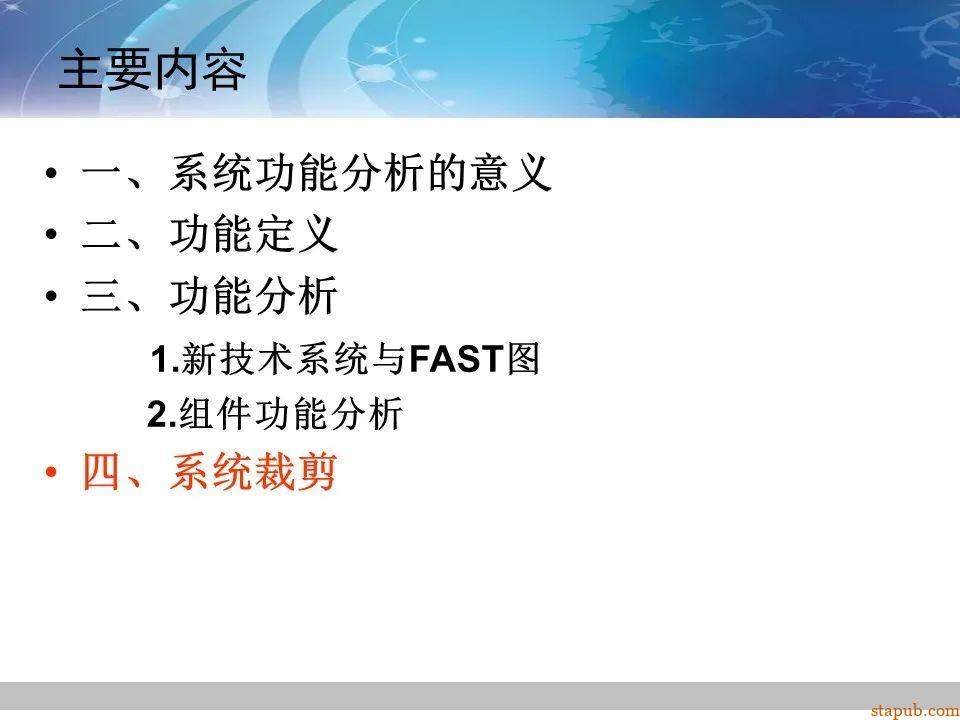 主要内容

• 一、系统功能分析的意义
• 二、功能定义
• 三、功能分析

1.新技术系统与FAST图

2.组件功能分析

• 四、系统裁剪

stapub.com